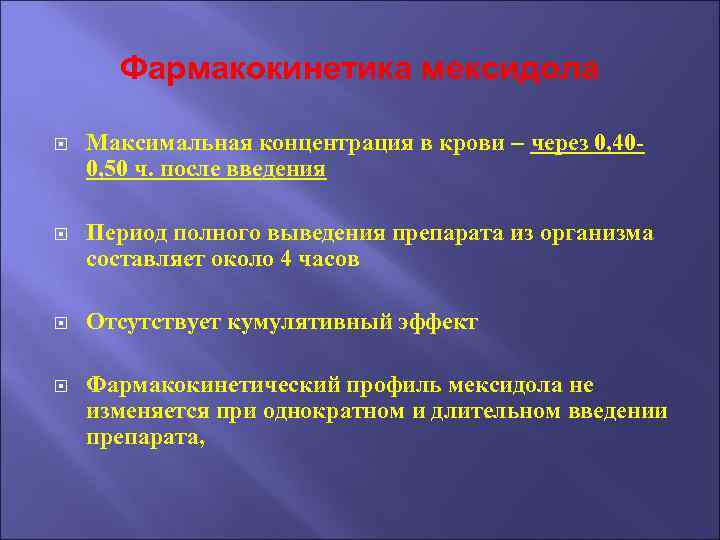 Фармакокинетика мексидола

Максимальная концентрация в крови – через 0,40-0,50 ч. после введения

Период полного выведения препарата из организма составляет около 4 часов

Отсутствует кумулятивный эффект

Фармакокинетический профиль мексидола не изменяется при однократном и длительном введении препарата,